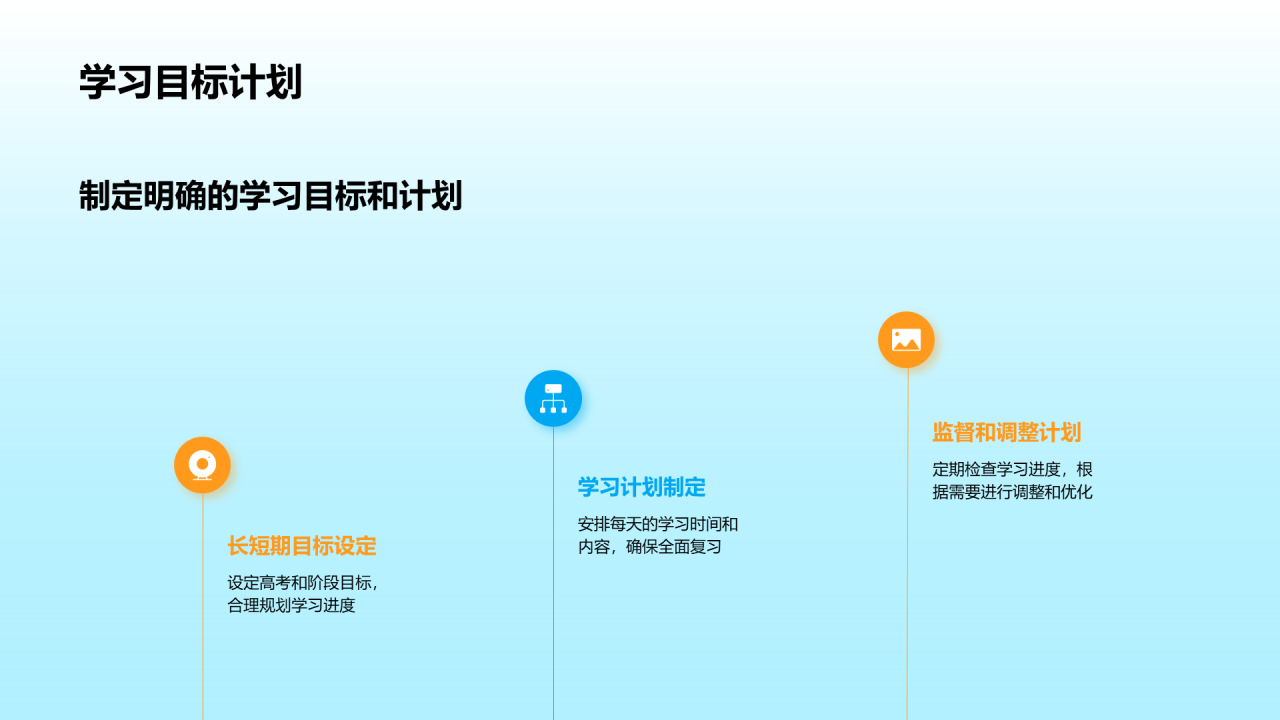 学习目标计划

制定明确的学习目标和计划

长短期目标设定

设定高考和阶段目标，合理规划学习进度

学习计划制定

安排每天的学习时间和内容，确保全面复习

监督和调整计划

定期检查学习进度，根据需要进行调整和优化